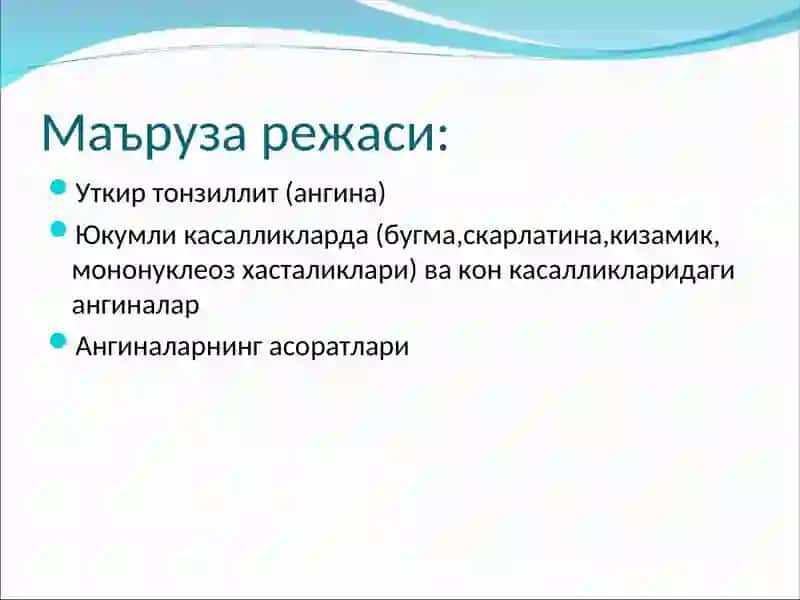 Маъруза режаси:

Уткир тонзиллит (ангина)

Юкумли касалликларда (бугма,скарлатина,кизамик, мононуклеоз хасталиклари) ва кон касалликларидаги ангиналар

Ангиналарнинг асоратлари